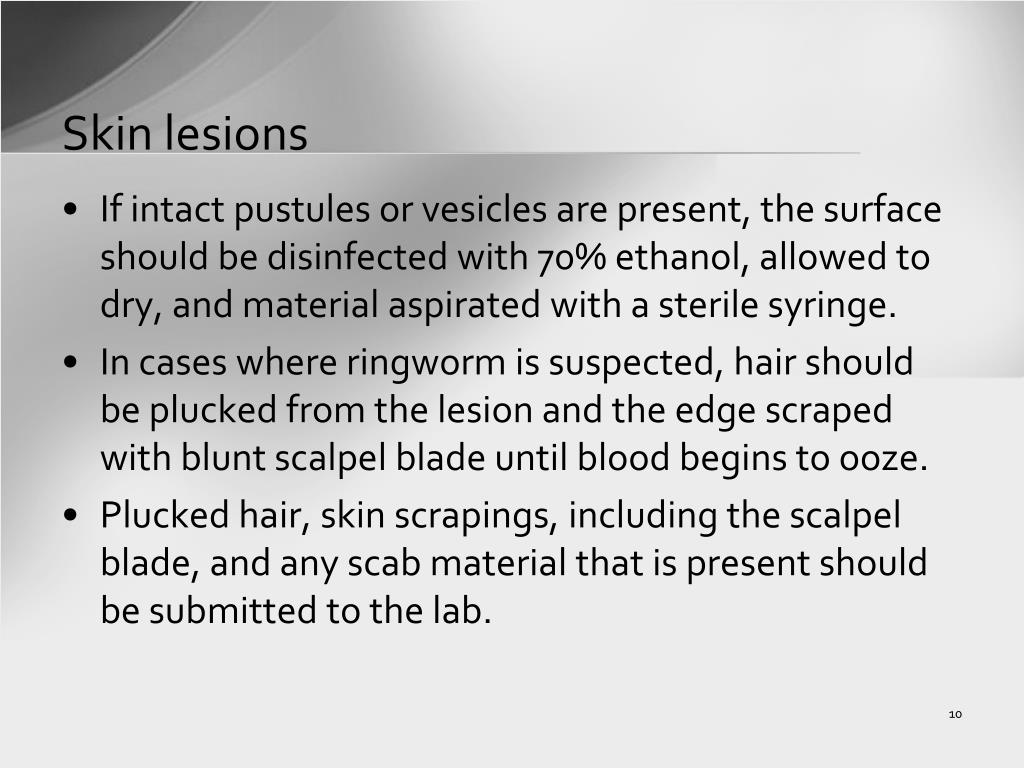 Skin lesions

• If intact pustules or vesicles are present, the surface should be disinfected with 70% ethanol, allowed to dry, and material aspirated with a sterile syringe.
• In cases where ringworm is suspected, hair should be plucked from the lesion and the edge scraped with blunt scalpel blade until blood begins to ooze.
• Plucked hair, skin scrapings, including the scalpel blade, and any scab material that is present should be submitted to the lab.

10